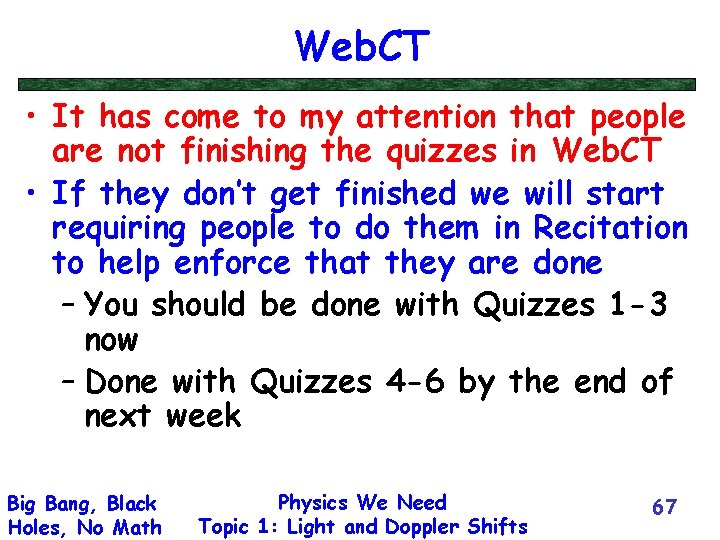 WebCT

• It has come to my attention that people are not finishing the quizzes in WebCT
• If they don't get finished we will start requiring people to do them in Recitation to help enforce that they are done
– You should be done with Quizzes 1-3 now
– Done with Quizzes 4-6 by the end of next week

Big Bang, Black Holes, No Math

Physics We Need
Topic 1: Light and Doppler Shifts

67